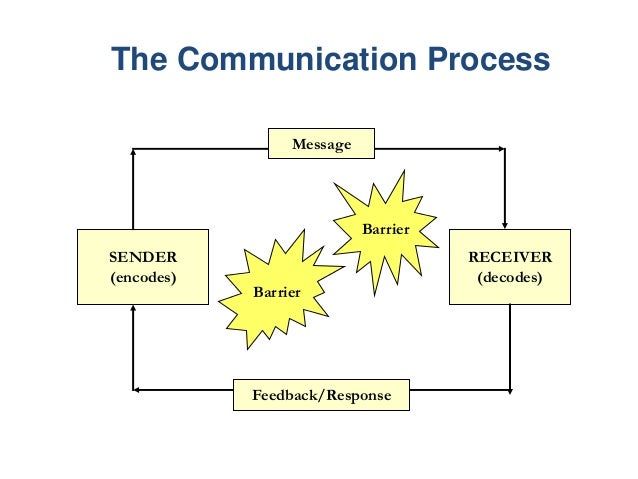 The Communication Process

Message

SENDER
(encodes)

Barrier

Barrier

RECEIVER
(decodes)

Feedback/Response